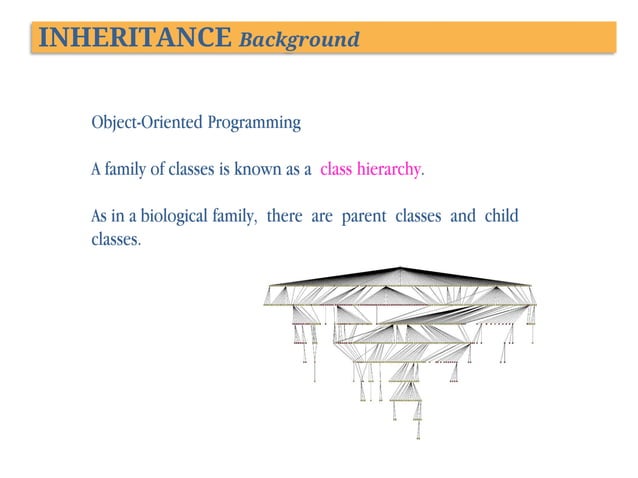 INHERITANCE Background

Object-Oriented Programming

A family of classes is known as a class hierarchy.

As in a biological family, there are parent classes and child classes.